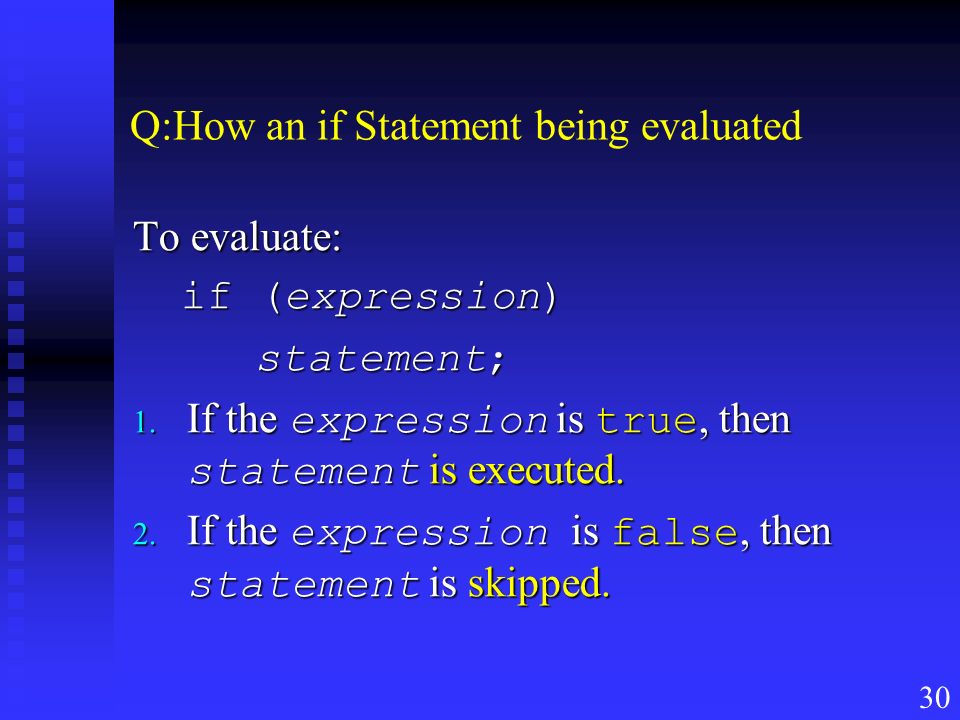 Q:How an if Statement being evaluated

To evaluate:

if (expression)

statement;

1. If the expression is true, then statement is executed.
2. If the expression is false, then statement is skipped.

30